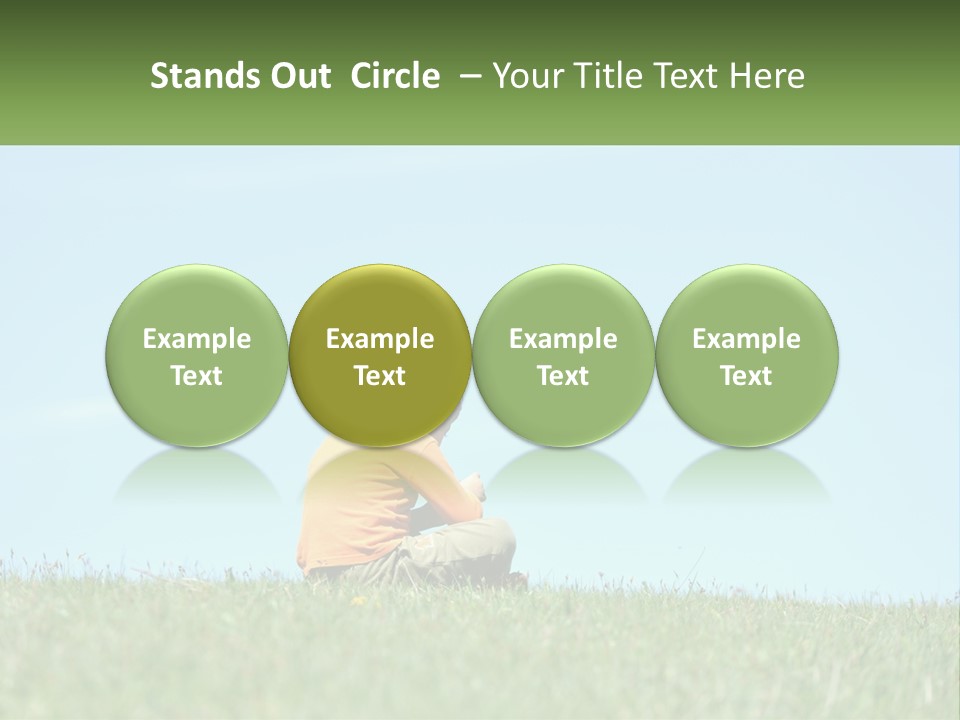 Stands Out Circle – Your Title Text Here

Example Text

Example Text

Example Text

Example Text